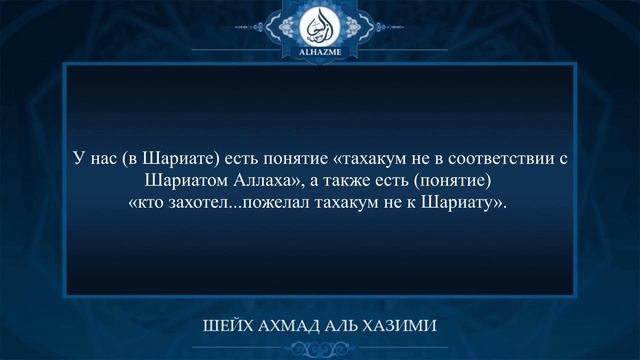 ALHAZME

У нас (в Шариате) есть понятие «тахакум не в соответствии с Шариатом Аллаха», а также есть (понятие) «кто захотел...пожелал тахакум не к Шариату».

ШЕЙХ АХМАД АЛЬ ХАЗИМИ